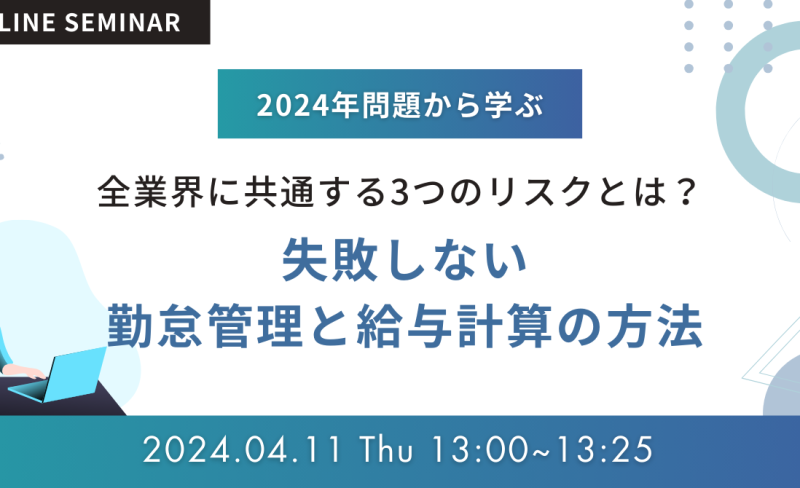 LINE SEMINAR

2024年問題から学ぶ

全業界に共通する3つのリスクとは？

失敗しない
勤怠管理と給与計算の方法

2024.04.11 Thu 13:00~13:25